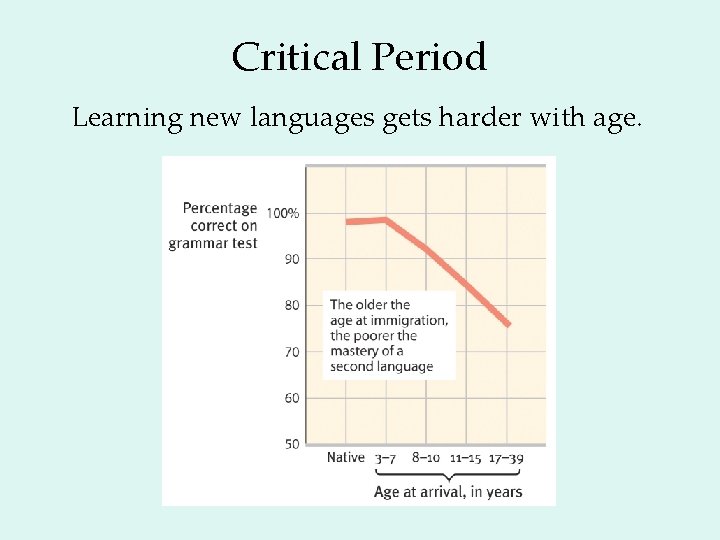 Critical Period

Learning new languages gets harder with age.

Percentage correct on grammar test

100%
90
80
70
60
50

The older the age at immigration, the poorer the mastery of a second language

Native 3–7 8–10 11–15 17–39

Age at arrival, in years